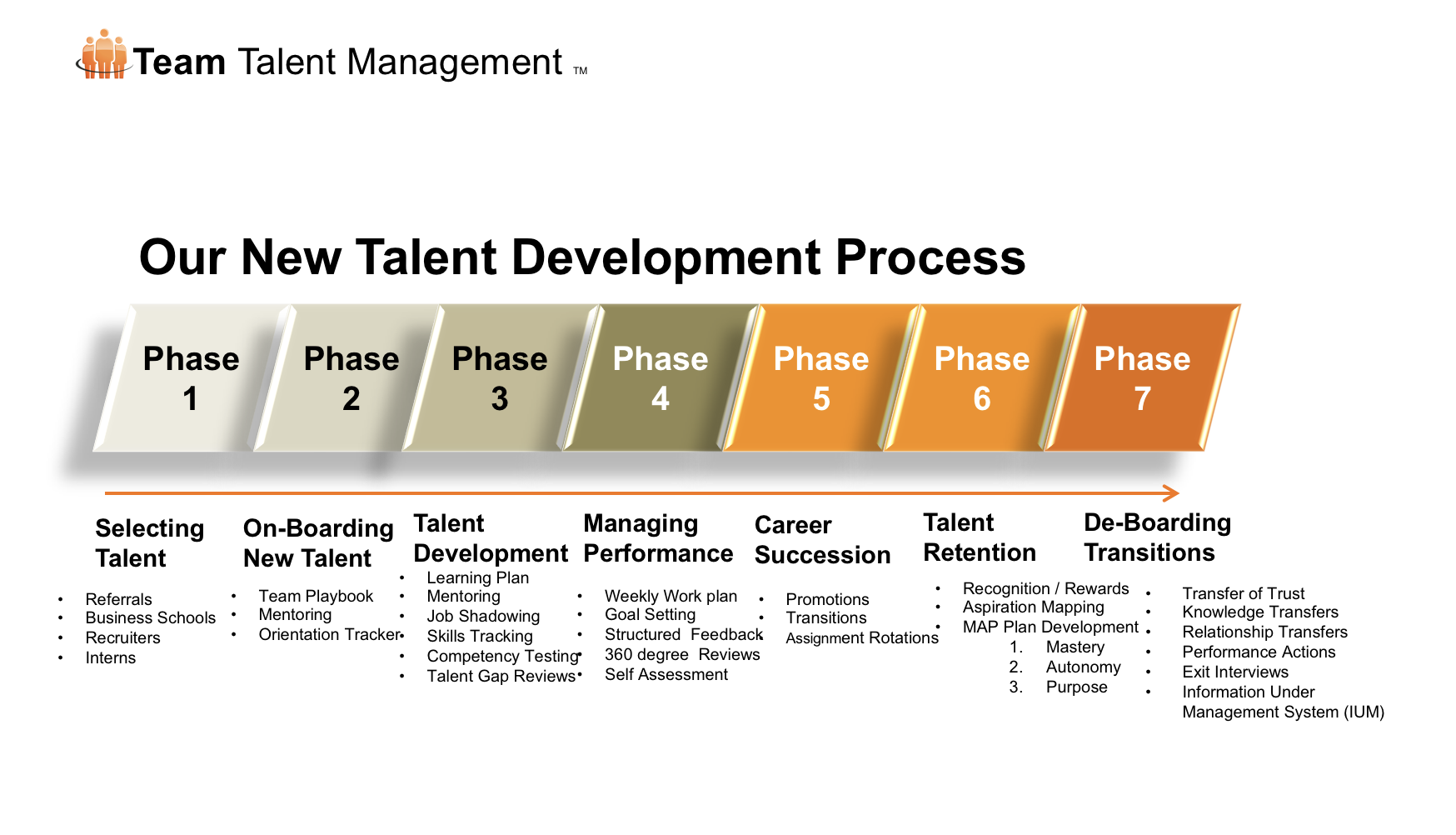 Team Talent Management TM

Our New Talent Development Process

Phase 1

Phase 2

Phase 3

Phase 4

Phase 5

Phase 6

Phase 7

Selecting Talent
- Referrals
- Business Schools
- Recruiters
- Interns

On-Boarding New Talent
- Team Playbook
- Mentoring
- Orientation Tracker

Talent Development
- Learning Plan
- Mentoring
- Job Shadowing
- Skills Tracking
- Competency Testing
- Talent Gap Reviews

Managing Performance
- Weekly Work plan
- Goal Setting
- Structured Feedback
- 360 degree Reviews
- Self Assessment

Career Succession
- Promotions
- Transitions
- Assignment Rotations

Talent Retention
- Recognition / Rewards
- Aspiration Mapping
- MAP Plan Development
  1. Mastery
  2. Autonomy
  3. Purpose

De-Boarding Transitions
- Transfer of Trust
- Knowledge Transfers
- Relationship Transfers
- Performance Actions
- Exit Interviews
- Information Under Management System (IUM)